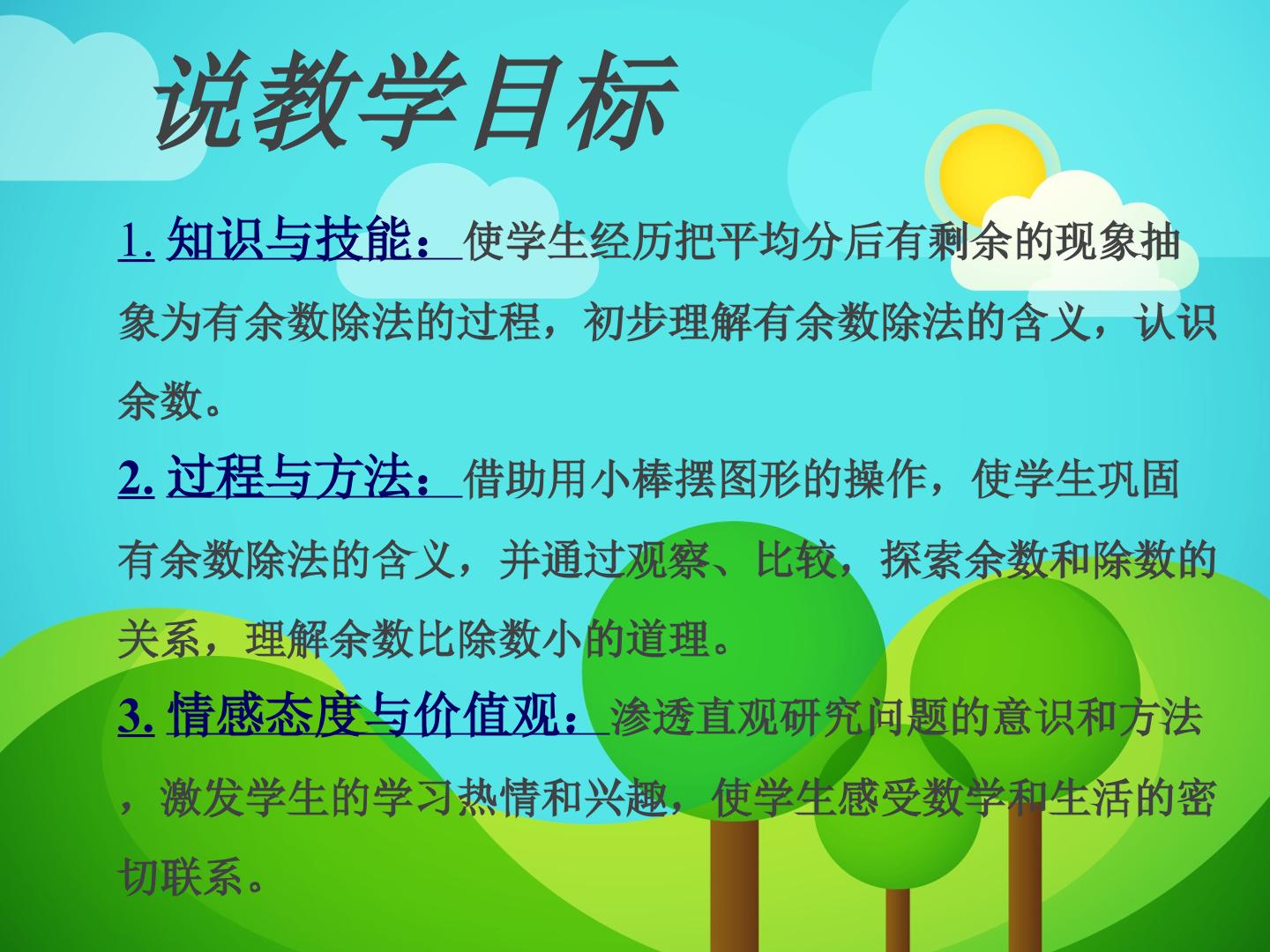 说教学目标

1.知识与技能：使学生经历把平均分后有剩余的现象抽象为有余数除法的过程，初步理解有余数除法的含义，认识余数。

2.过程与方法：借助用小棒摆图形的操作，使学生巩固有余数除法的含义，并通过观察、比较，探索余数和除数的关系，理解余数比除数小的道理。

3.情感态度与价值观：渗透直观研究问题的意识和方法，激发学生的学习热情和兴趣，使学生感受数学和生活的密切联系。